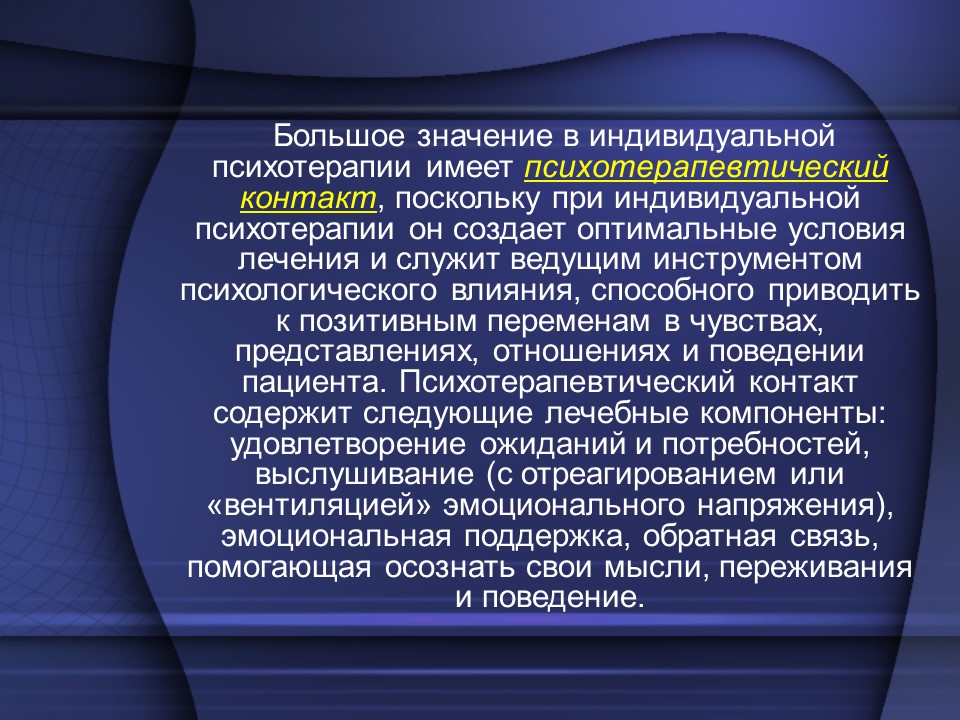 Большое значение в индивидуальной психотерапии имеет психотерапевтический контакт, поскольку при индивидуальной психотерапии он создает оптимальные условия лечения и служит ведущим инструментом психологического влияния, способного приводить к позитивным переменам в чувствах, представлениях, отношениях и поведении пациента. Психотерапевтический контакт содержит следующие лечебные компоненты: удовлетворение ожиданий и потребностей, выслушивание (с отреагированием или «вентиляцией» эмоционального напряжения), эмоциональная поддержка, обратная связь, помогающая осознать свои мысли, переживания и поведение.